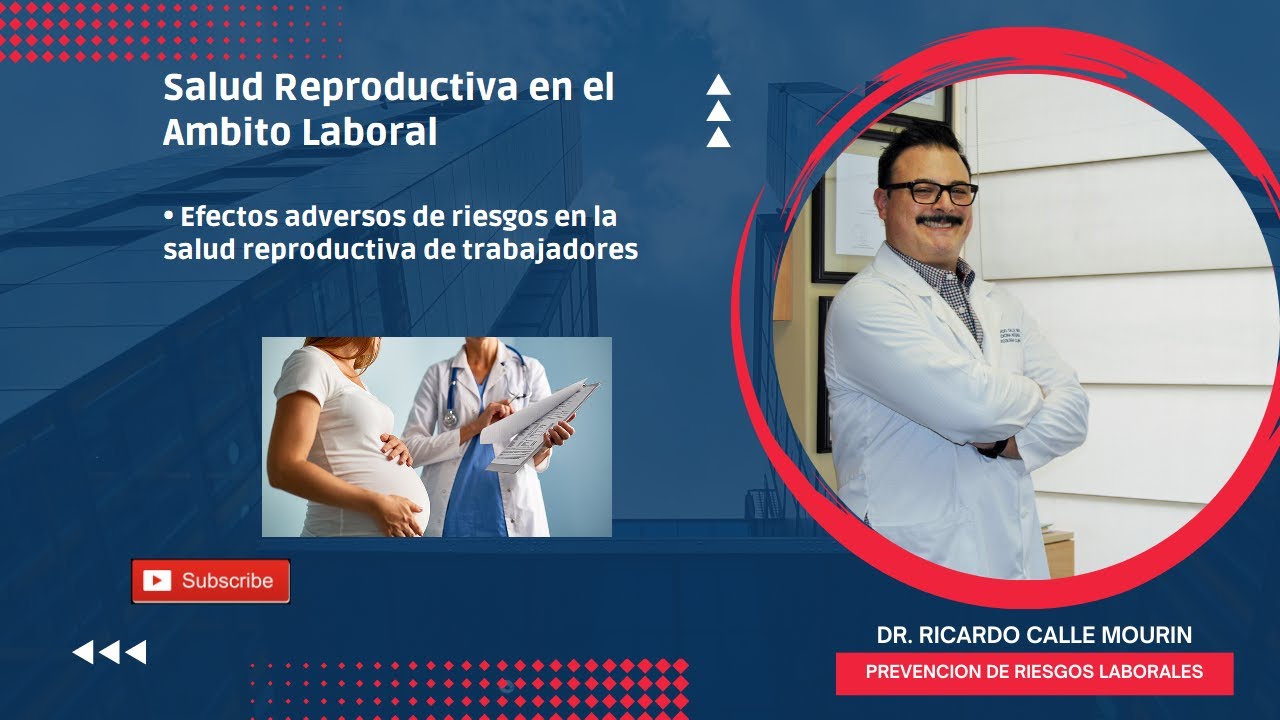 Salud Reproductiva en el Ambito Laboral

• Efectos adversos de riesgos en la salud reproductiva de trabajadores

Subscribe

DR. RICARDO CALLE MOURIN

PREVENCION DE RIESGOS LABORALES